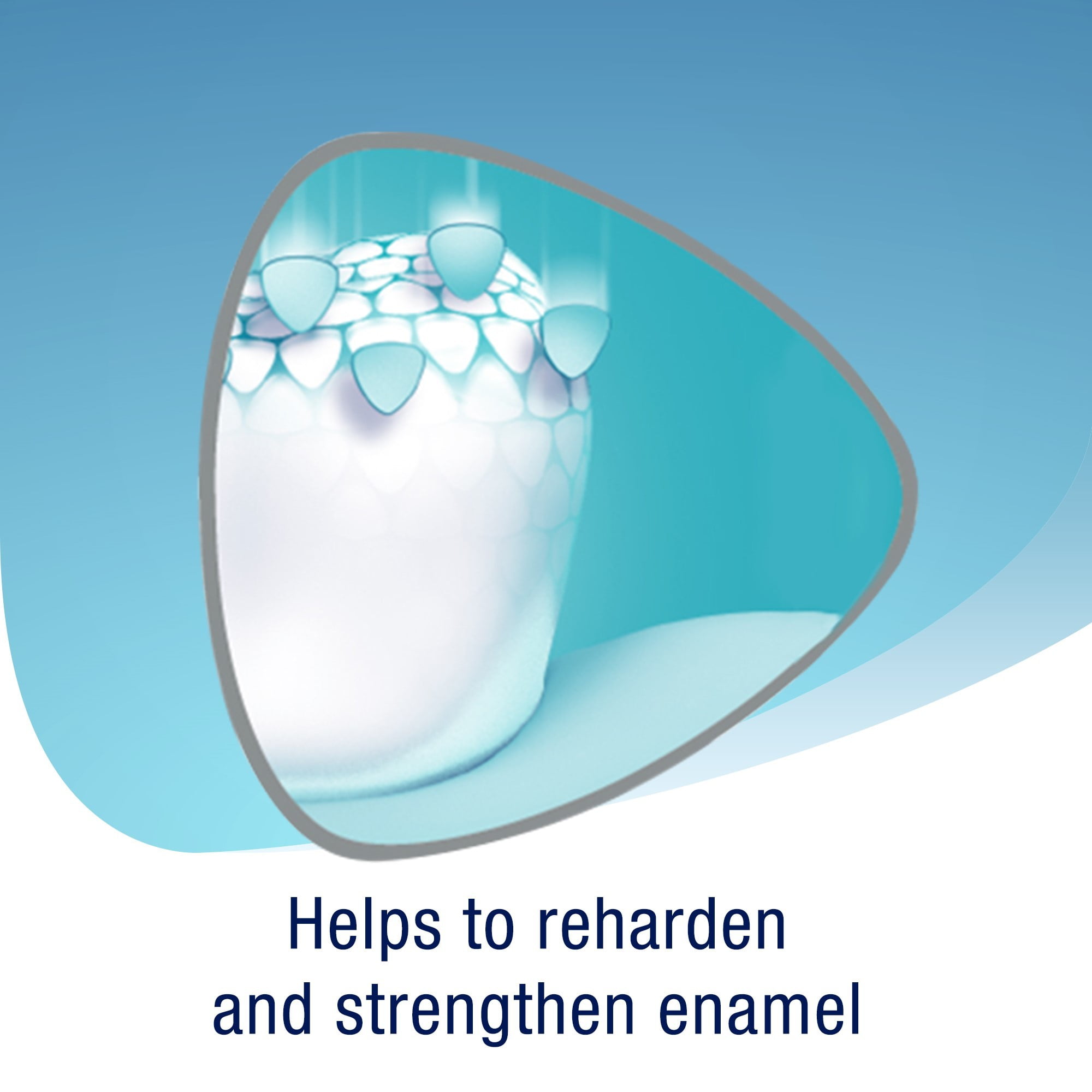 Helps to reharden and strengthen enamel